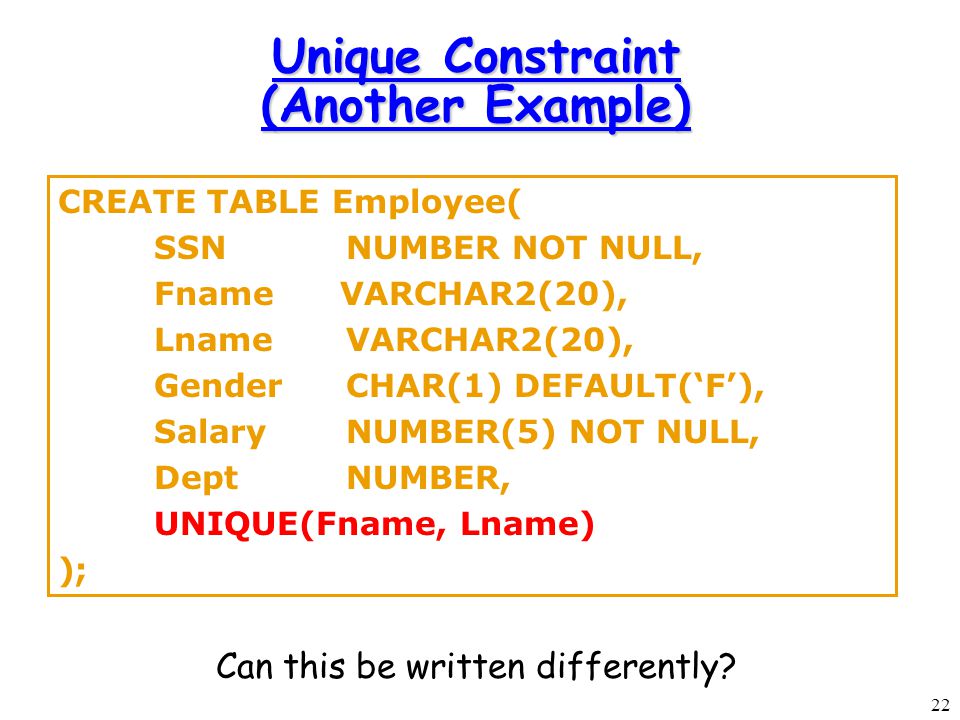 Unique Constraint
(Another Example)

CREATE TABLE Employee(
SSN NUMBER NOT NULL,
Fname VARCHAR2(20),
Lname VARCHAR2(20),
Gender CHAR(1) DEFAULT(‘F’),
Salary NUMBER(5) NOT NULL,
Dept NUMBER,
UNIQUE(Fname, Lname)
);

Can this be written differently?

22